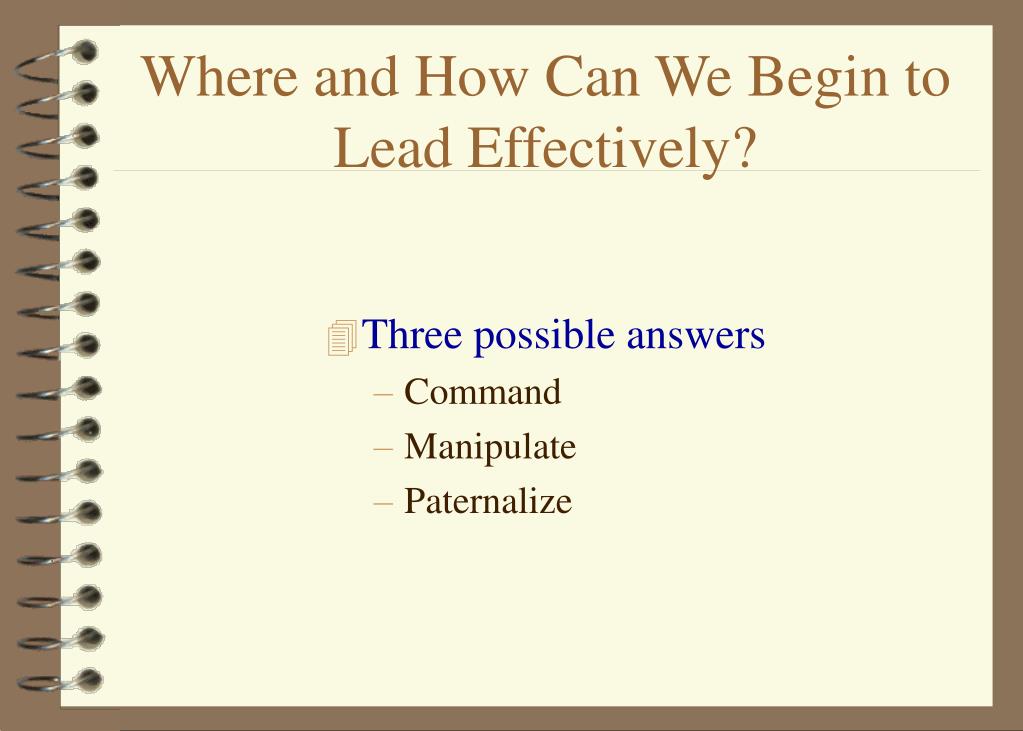 Where and How Can We Begin to Lead Effectively?

Three possible answers
– Command
– Manipulate
– Paternalize